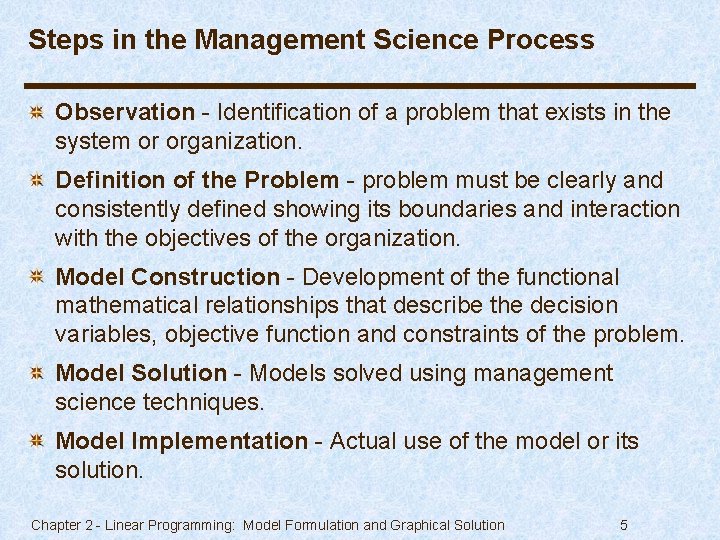 Steps in the Management Science Process

Observation - Identification of a problem that exists in the system or organization.

Definition of the Problem - problem must be clearly and consistently defined showing its boundaries and interaction with the objectives of the organization.

Model Construction - Development of the functional mathematical relationships that describe the decision variables, objective function and constraints of the problem.

Model Solution - Models solved using management science techniques.

Model Implementation - Actual use of the model or its solution.

Chapter 2 - Linear Programming: Model Formulation and Graphical Solution 5